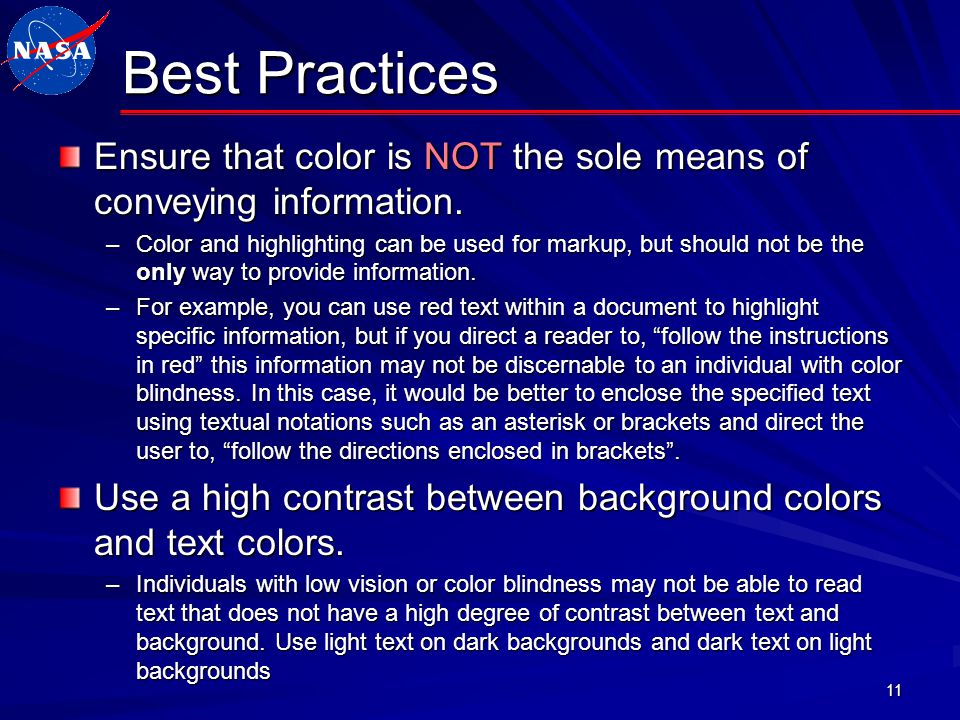 NASA

Best Practices

Ensure that color is NOT the sole means of conveying information.

– Color and highlighting can be used for markup, but should not be the only way to provide information.

– For example, you can use red text within a document to highlight specific information, but if you direct a reader to, “follow the instructions in red” this information may not be discernable to an individual with color blindness. In this case, it would be better to enclose the specified text using textual notations such as an asterisk or brackets and direct the user to, “follow the directions enclosed in brackets”.

Use a high contrast between background colors and text colors.

– Individuals with low vision or color blindness may not be able to read text that does not have a high degree of contrast between text and background. Use light text on dark backgrounds and dark text on light backgrounds

11